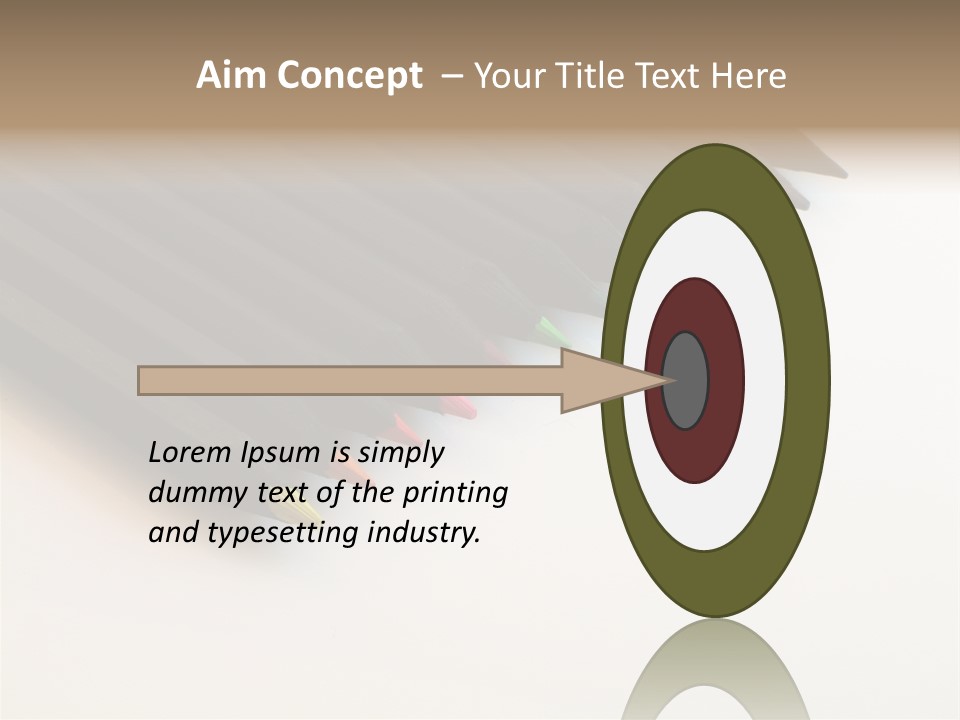 Aim Concept – Your Title Text Here

Lorem Ipsum is simply dummy text of the printing and typesetting industry.